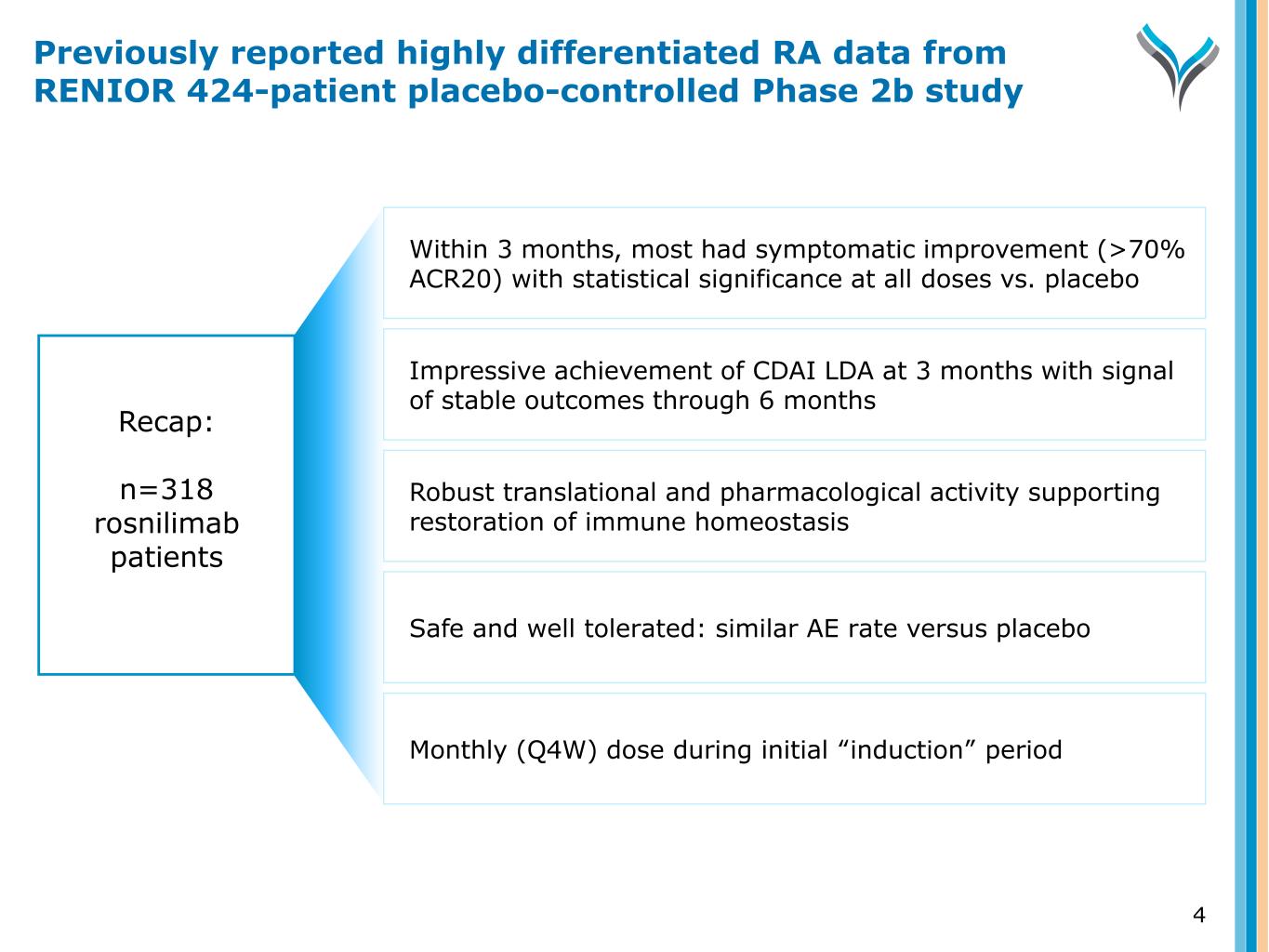 Previously reported highly differentiated RA data from RENIOR 424-patient placebo-controlled Phase 2b study

Recap:

n=318 rosnilimab patients

Within 3 months, most had symptomatic improvement (>70% ACR20) with statistical significance at all doses vs. placebo

Impressive achievement of CDAI LDA at 3 months with signal of stable outcomes through 6 months

Robust translational and pharmacological activity supporting restoration of immune homeostasis

Safe and well tolerated: similar AE rate versus placebo

Monthly (Q4W) dose during initial “induction” period

4